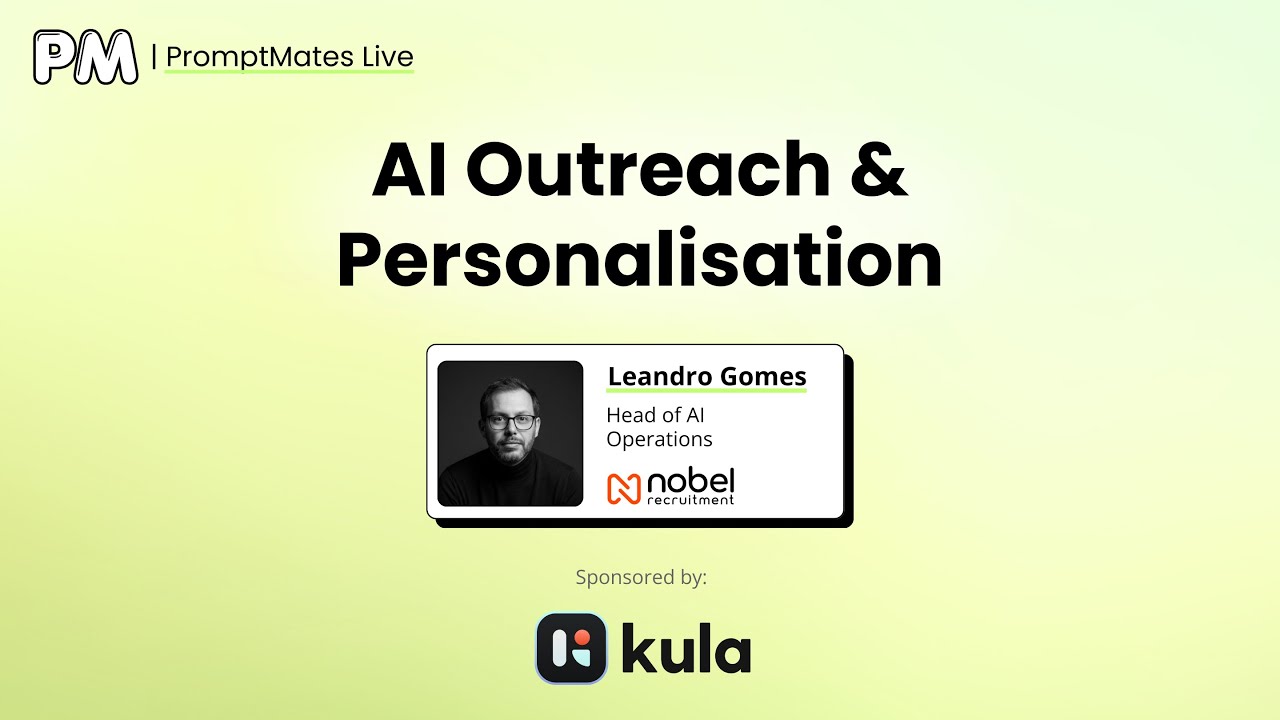 PM | PromptMates Live

AI Outreach & Personalisation

Leandro Gomes

Head of AI Operations

nobel recruitment

Sponsored by:

kula